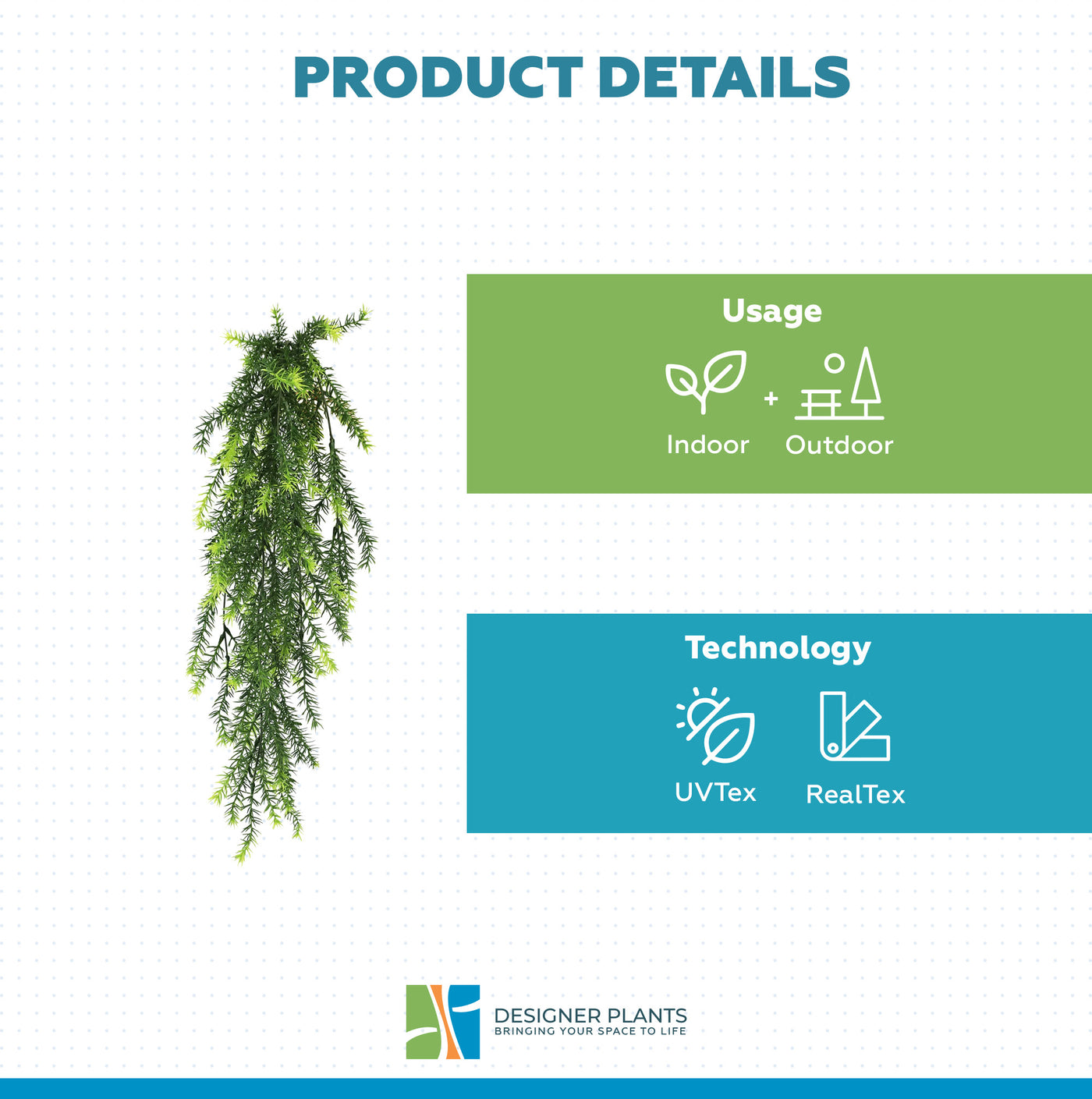 PRODUCT DETAILS

Usage

Indoor + Outdoor

Technology

UVTex

RealTex

DESIGNER PLANTS
BRINGING YOUR SPACE TO LIFE